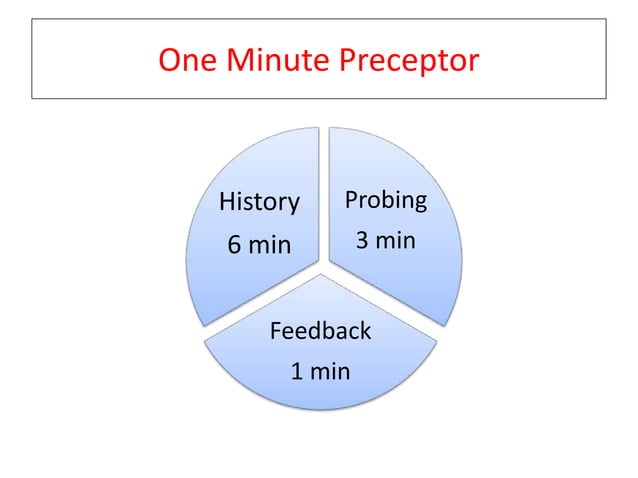 One Minute Preceptor

History
6 min

Probing
3 min

Feedback
1 min